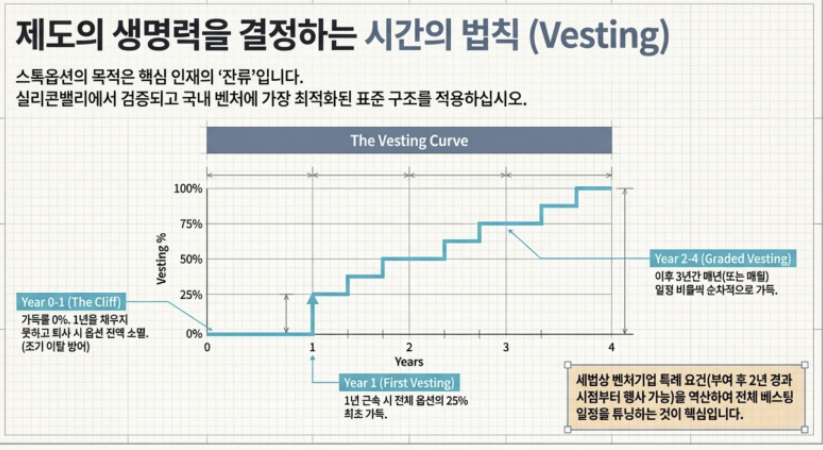 제도의 생명력을 결정하는 시간의 법칙 (Vesting)

스톡옵션의 목적은 핵심 인재의 '잔류'입니다.
실리콘밸리에서 검증되고 국내 벤처에 가장 최적화된 표준 구조를 적용하십시오.

The Vesting Curve

100%
75%
50%
25%
0%
Vesting %
0
1
2
3
4
Years

Year 0-1 (The Cliff)
가득률 0%. 1년을 채우지 못하고 퇴사 시 옵션 전액 소멸. (조기 이탈 방어)

Year 1 (First Vesting)
1년 근속 시 전체 옵션의 25% 최초 가득.

Year 2-4 (Graded Vesting)
이후 3년간 매년(또는 매월) 일정 비율씩 순차적으로 가득.

세법상 벤처기업 특례 요건(부여 후 2년 경과 시점부터 행사 가능)을 역산하여 전체 베스팅 일정을 튜닝하는 것이 핵심입니다.